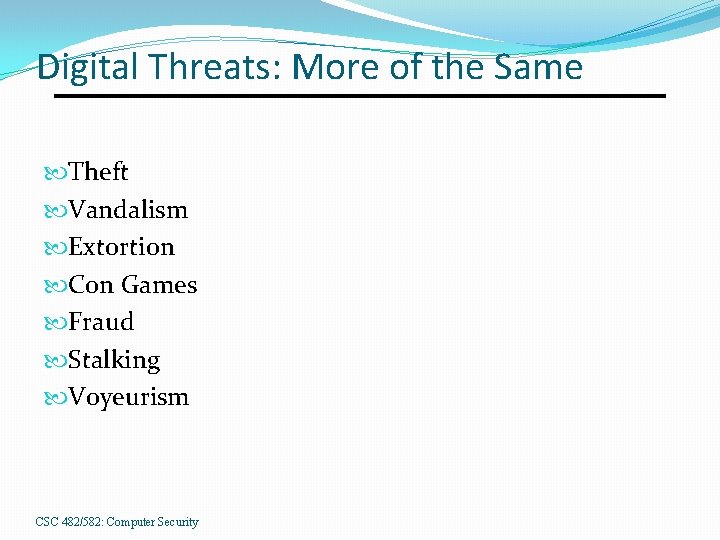 Digital Threats: More of the Same

Theft
Vandalism
Extortion
Con Games
Fraud
Stalking
Voyeurism

CSC 482/582: Computer Security